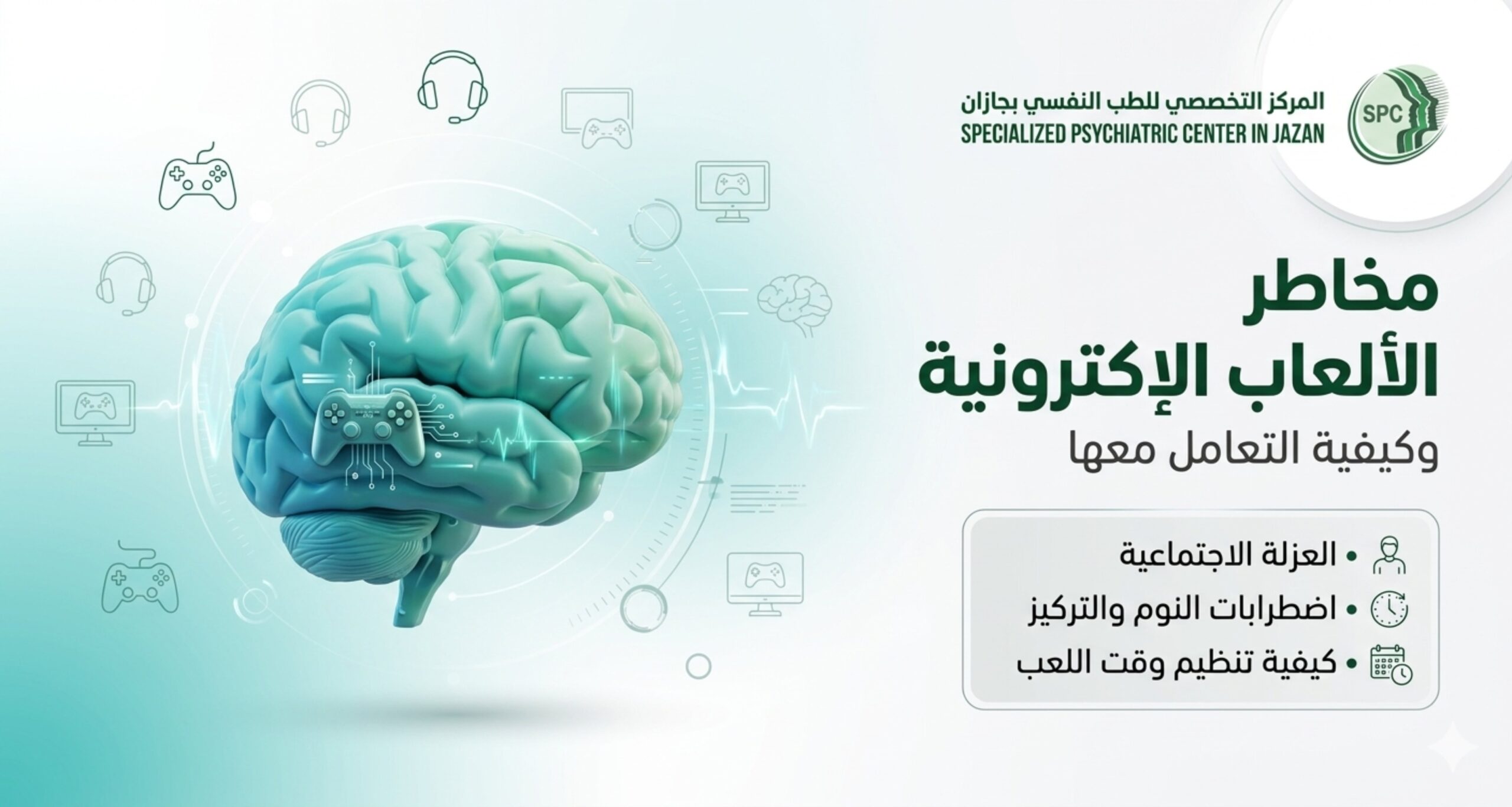 SPC
المركز التخصصي للطب النفسي بجازان
SPECIALIZED PSYCHIATRIC CENTER IN JAZAN

مخاطر
الألعاب الإكترونية
وكيفية التعامل معها

• العزلة الاجتماعية
• اضطرابات النوم والتركيز
• كيفية تنظيم وقت اللعب